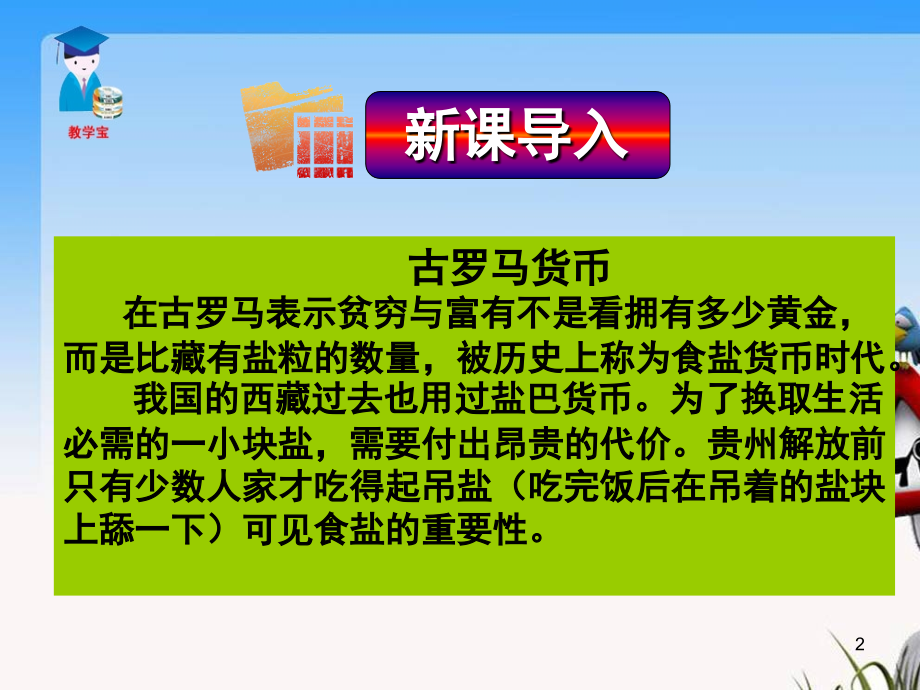 教学宝

新课导入

古罗马货币

在古罗马表示贫穷与富有不是看拥有多少黄金，而是比藏有盐粒的数量，被历史上称为食盐货币时代。

我国的西藏过去也用过盐巴货币。为了换取生活必需的一小块盐，需要付出昂贵的代价。贵州解放前只有少数人家才吃得起吊盐（吃完饭后在吊着的盐块上舔一下）可见食盐的重要性。

2